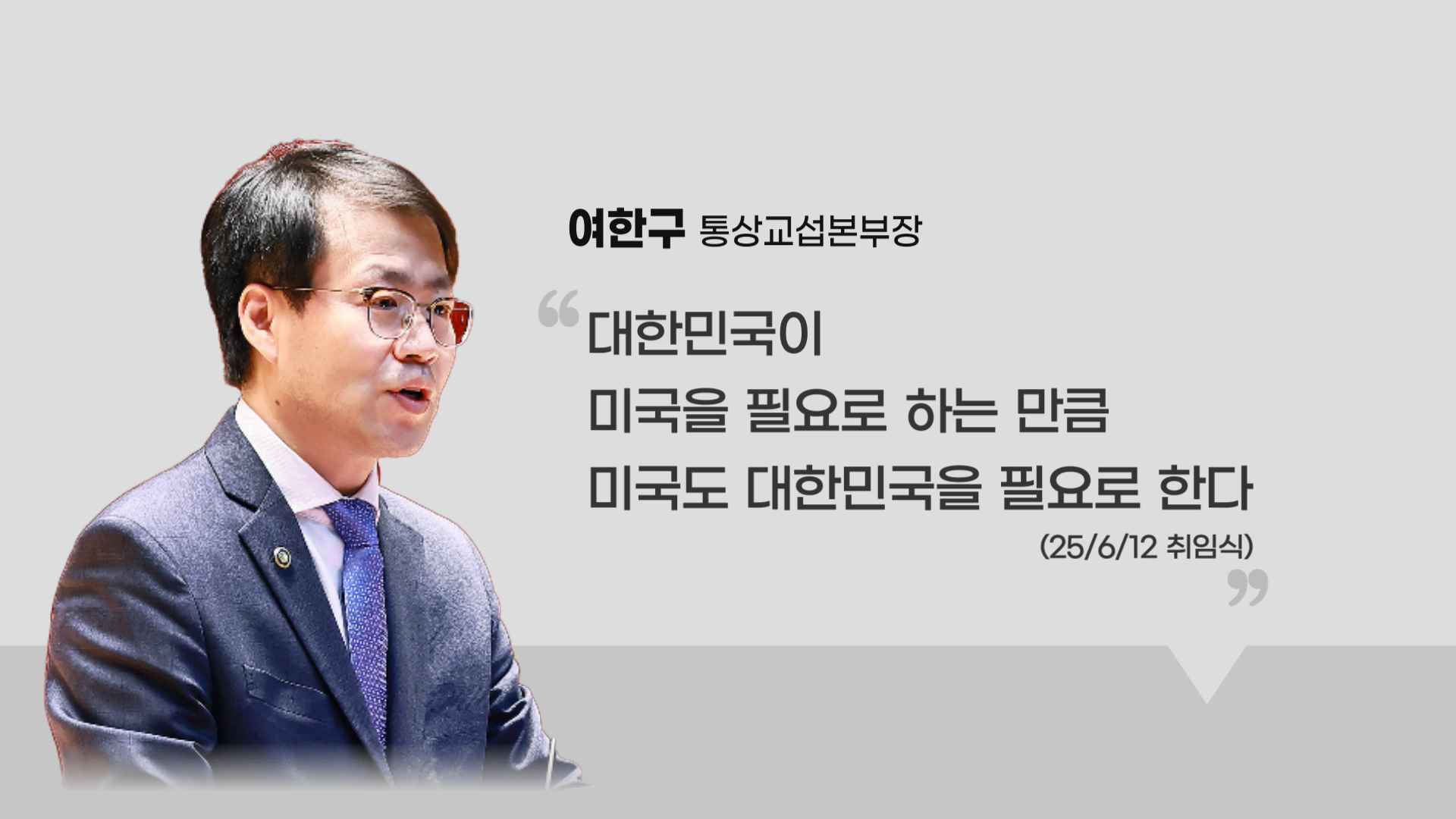 여한구 통상교섭본부장

“대한민국이
미국을 필요로 하는 만큼
미국도 대한민국을 필요로 한다
(25/6/12 취임식)”